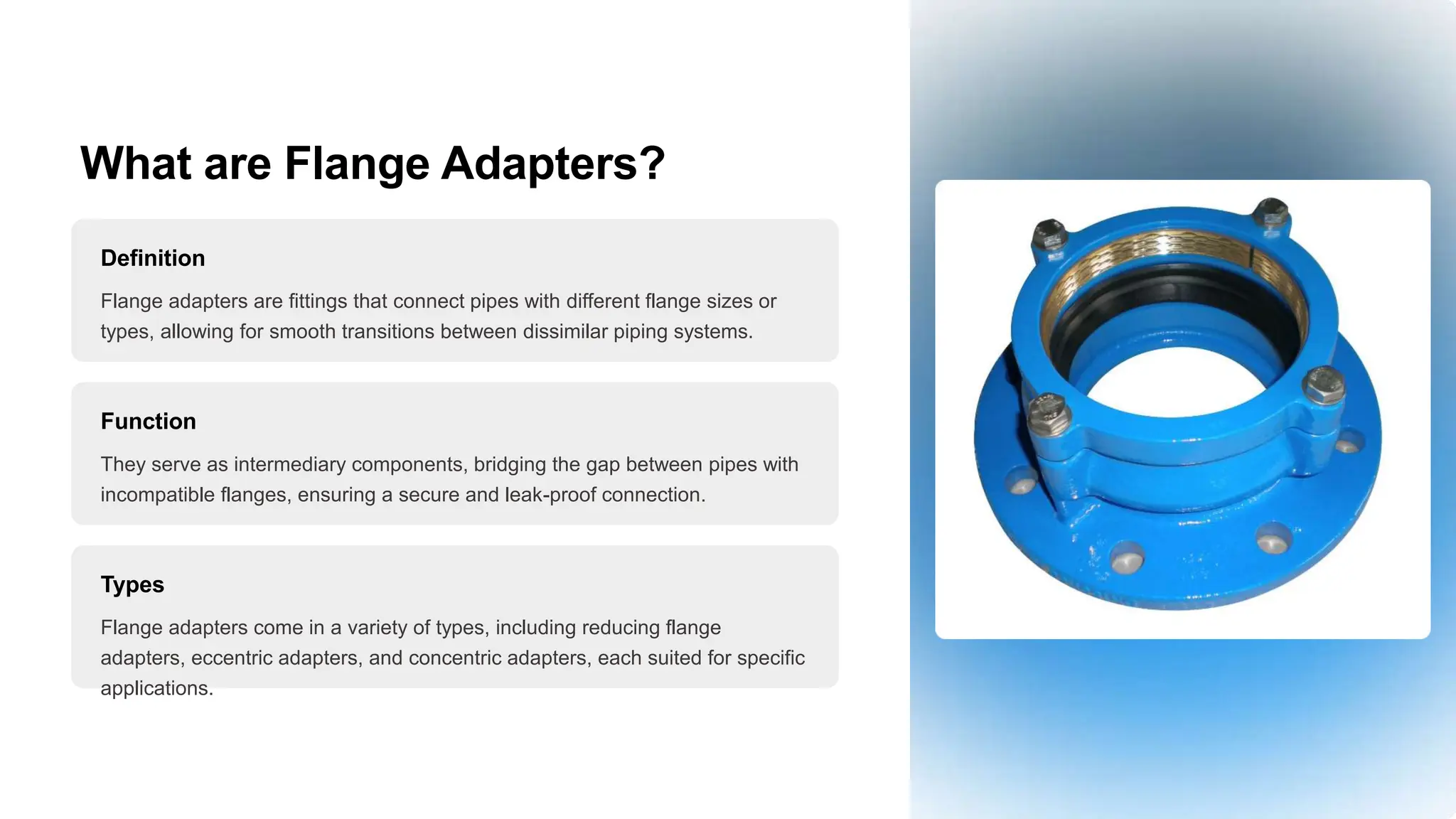 What are Flange Adapters?

Definition

Flange adapters are fittings that connect pipes with different flange sizes or types, allowing for smooth transitions between dissimilar piping systems.

Function

They serve as intermediary components, bridging the gap between pipes with incompatible flanges, ensuring a secure and leak-proof connection.

Types

Flange adapters come in a variety of types, including reducing flange adapters, eccentric adapters, and concentric adapters, each suited for specific applications.